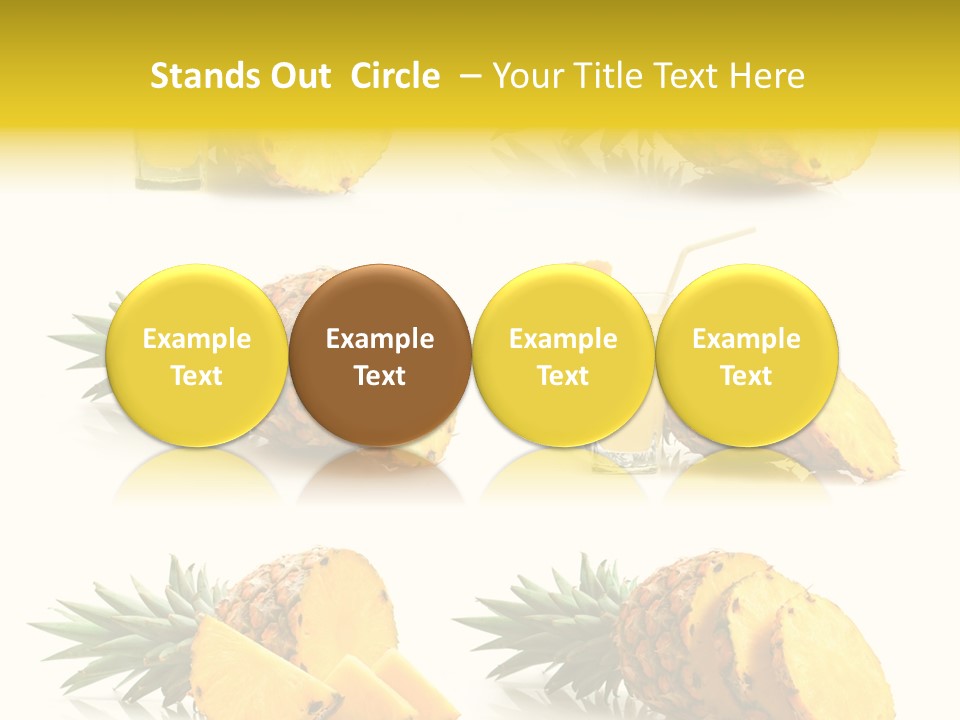 Stands Out Circle – Your Title Text Here

Example Text

Example Text

Example Text

Example Text